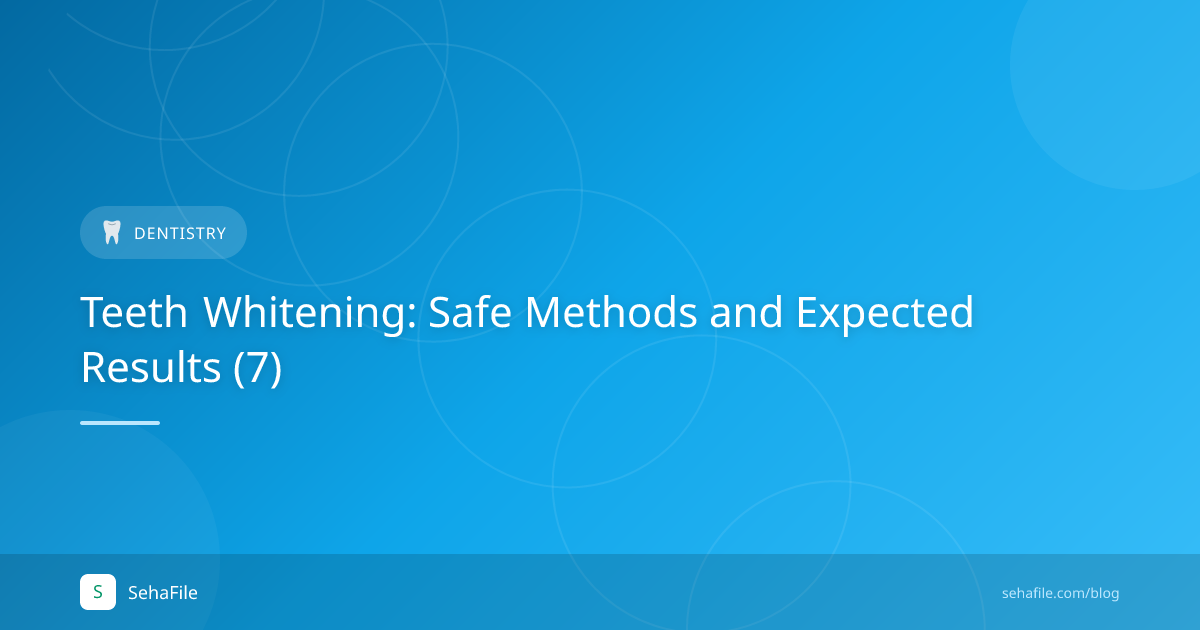 DENTISTRY

Teeth Whitening: Safe Methods and Expected Results (7)

S SehaFile

sehafile.com/blog